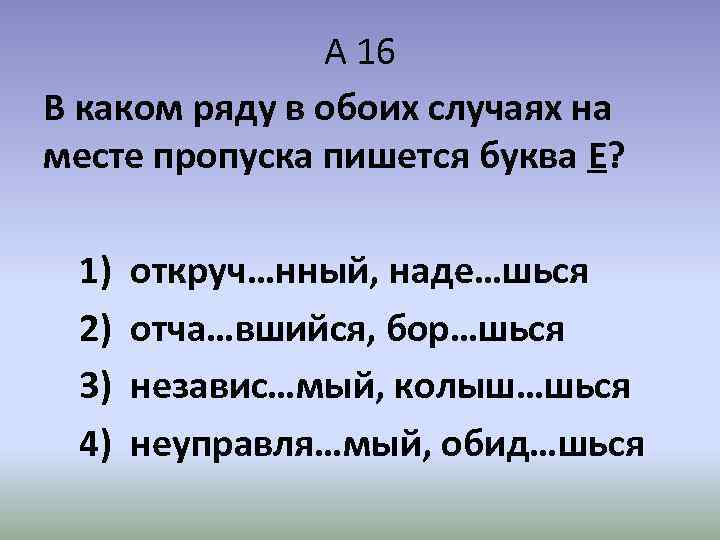 А 16

В каком ряду в обоих случаях на месте пропуска пишется буква Е?

1) откруч…нный, наде…шься
2) отча…вшийся, бор…шься
3) независ…мый, колыш…шься
4) неуправля…мый, обид…шься